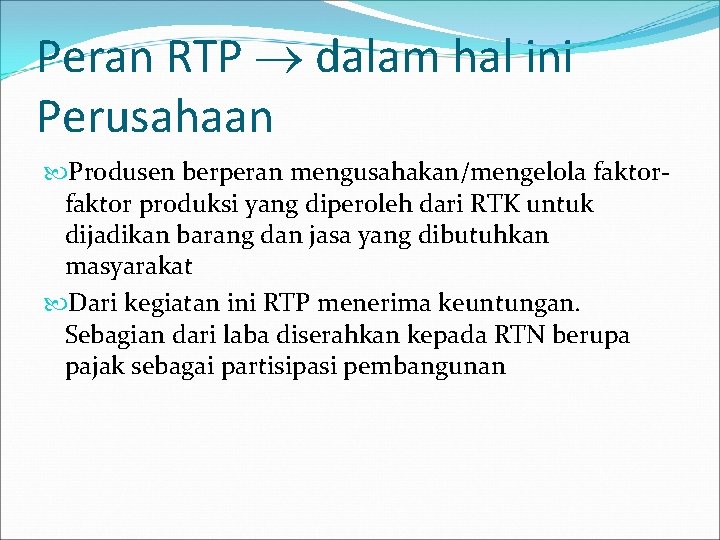 Peran RTP $\rightarrow$ dalam hal ini Perusahaan

Produsen berperan mengusahakan/mengelola faktor-faktor produksi yang diperoleh dari RTK untuk dijadikan barang dan jasa yang dibutuhkan masyarakat

Dari kegiatan ini RTP menerima keuntungan. Sebagian dari laba diserahkan kepada RTN berupa pajak sebagai partisipasi pembangunan